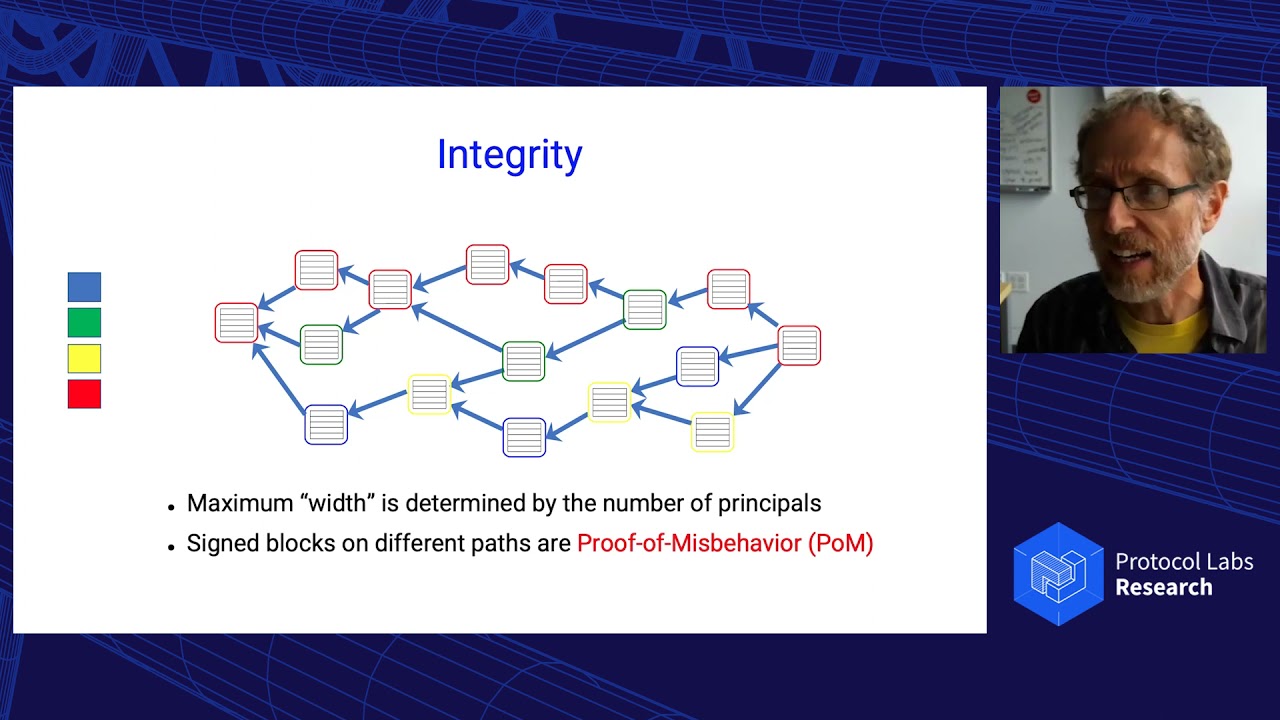 Integrity

• Maximum “width” is determined by the number of principals
• Signed blocks on different paths are Proof-of-Misbehavior (PoM)

Protocol Labs
Research